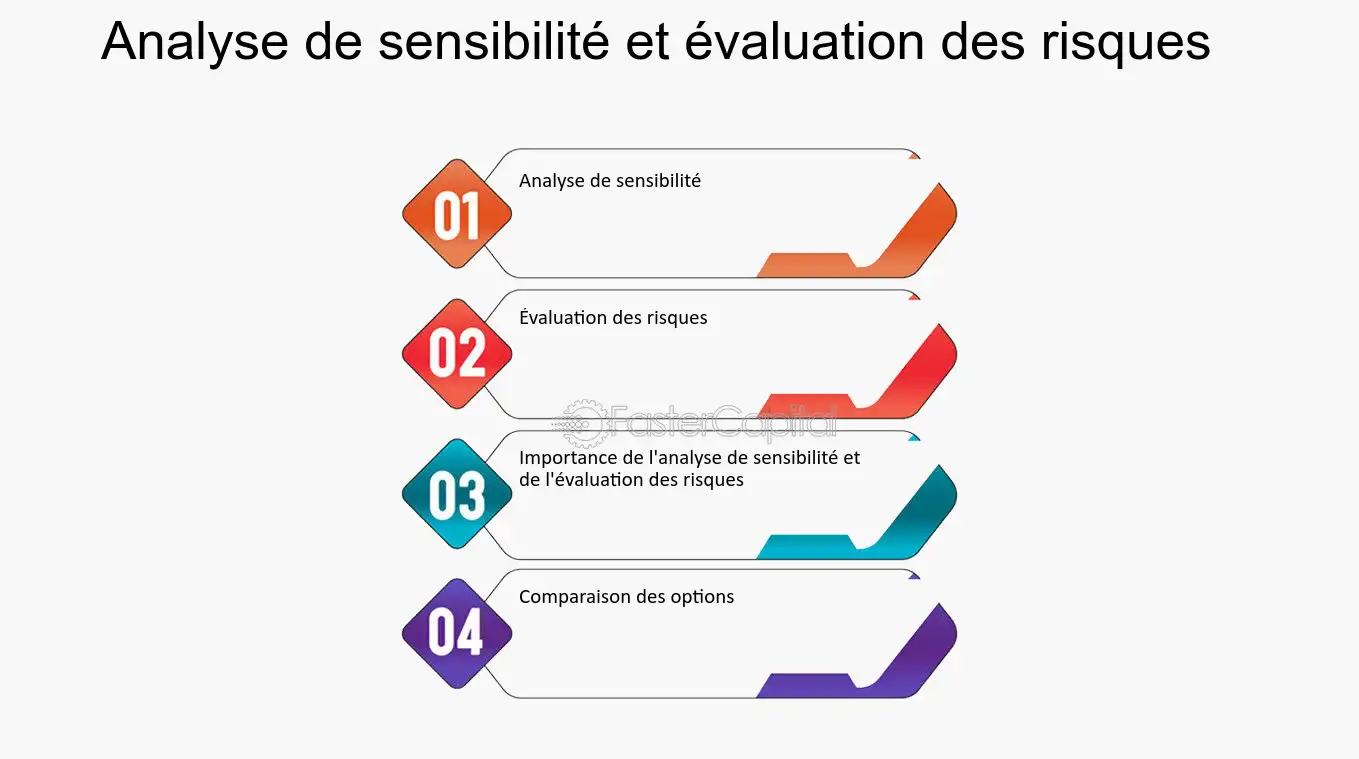 Analyse de sensibilité et évaluation des risques

01
Analyse de sensibilité

02
Évaluation des risques

FasterCapital

03
Importance de l'analyse de sensibilité et de l'évaluation des risques

04
Comparaison des options